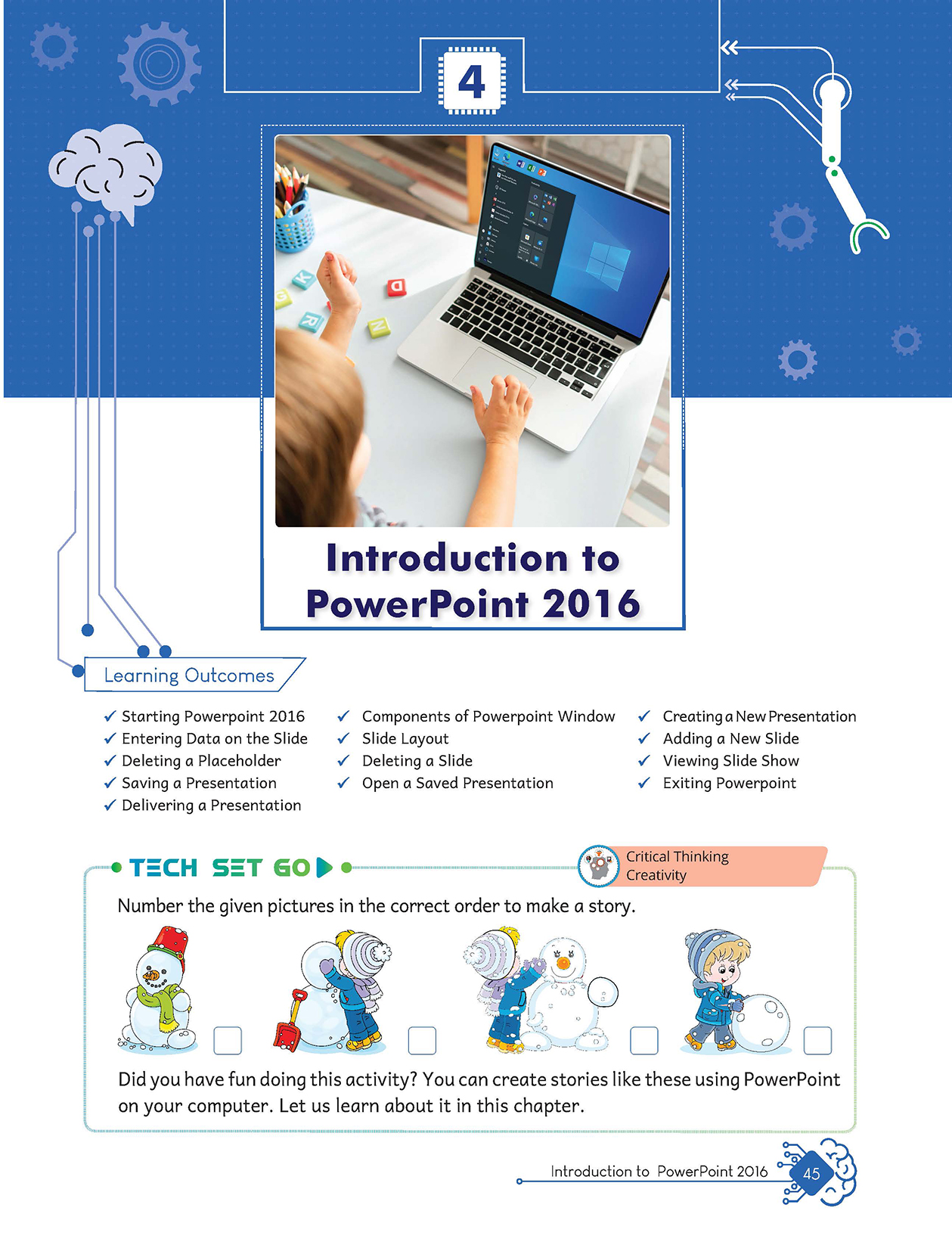 4

Introduction to PowerPoint 2016

Learning Outcomes

✓ Starting Powerpoint 2016
✓ Entering Data on the Slide
✓ Deleting a Placeholder
✓ Saving a Presentation
✓ Delivering a Presentation

✓ Components of Powerpoint Window
✓ Slide Layout
✓ Deleting a Slide
✓ Open a Saved Presentation

✓ Creating a New Presentation
✓ Adding a New Slide
✓ Viewing Slide Show
✓ Exiting Powerpoint

TECH SET GO

Critical Thinking
Creativity

Number the given pictures in the correct order to make a story.

Did you have fun doing this activity? You can create stories like these using PowerPoint on your computer. Let us learn about it in this chapter.

Introduction to PowerPoint 2016 45